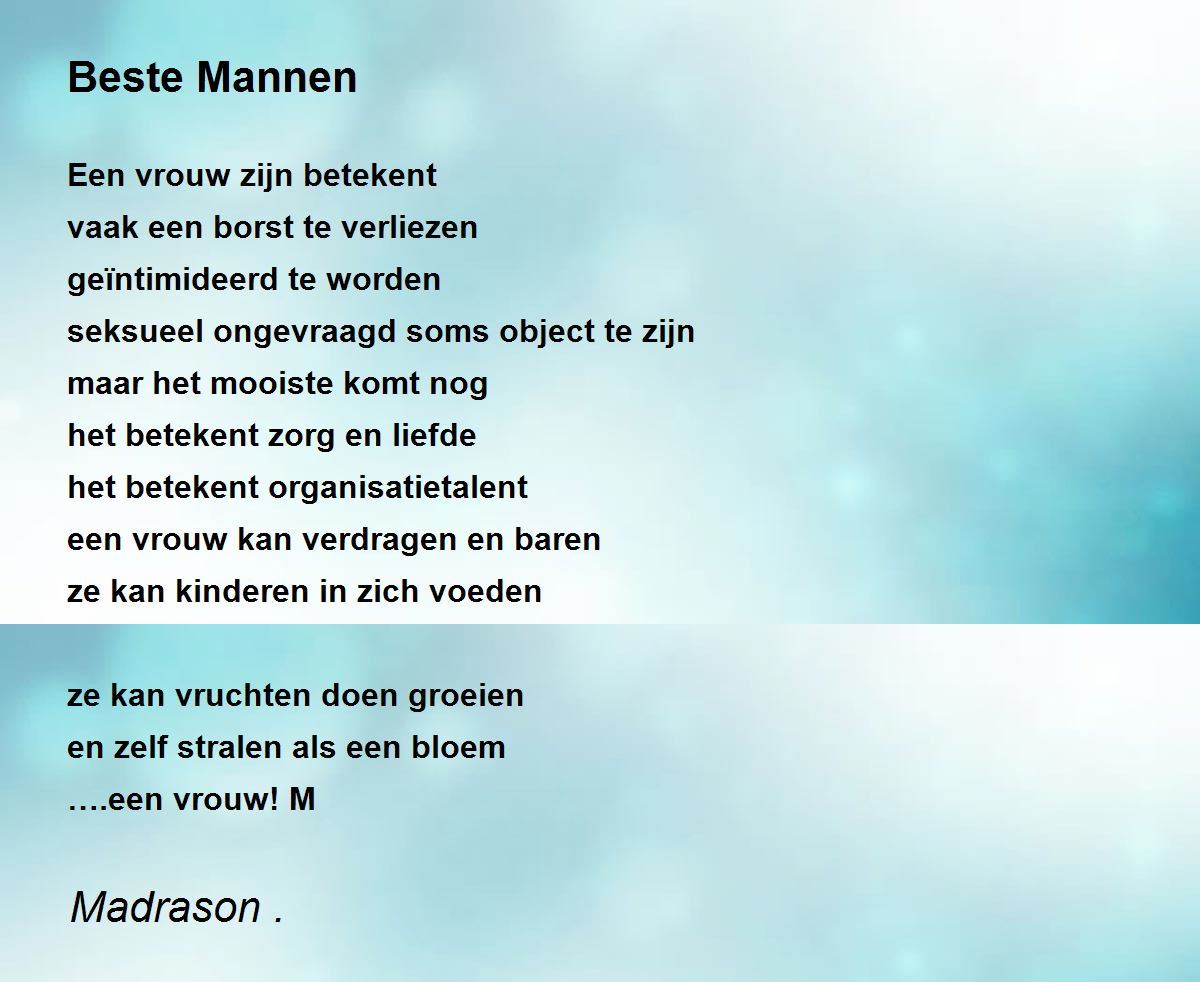 Beste Mannen

Een vrouw zijn betekent
vaak een borst te verliezen
geïntimideerd te worden
seksueel ongevraagd soms object te zijn
maar het mooiste komt nog
het betekent zorg en liefde
het betekent organisatietalent
een vrouw kan verdragen en baren
ze kan kinderen in zich voeden

ze kan vruchten doen groeien
en zelf stralen als een bloem
….een vrouw! M

Madrason .